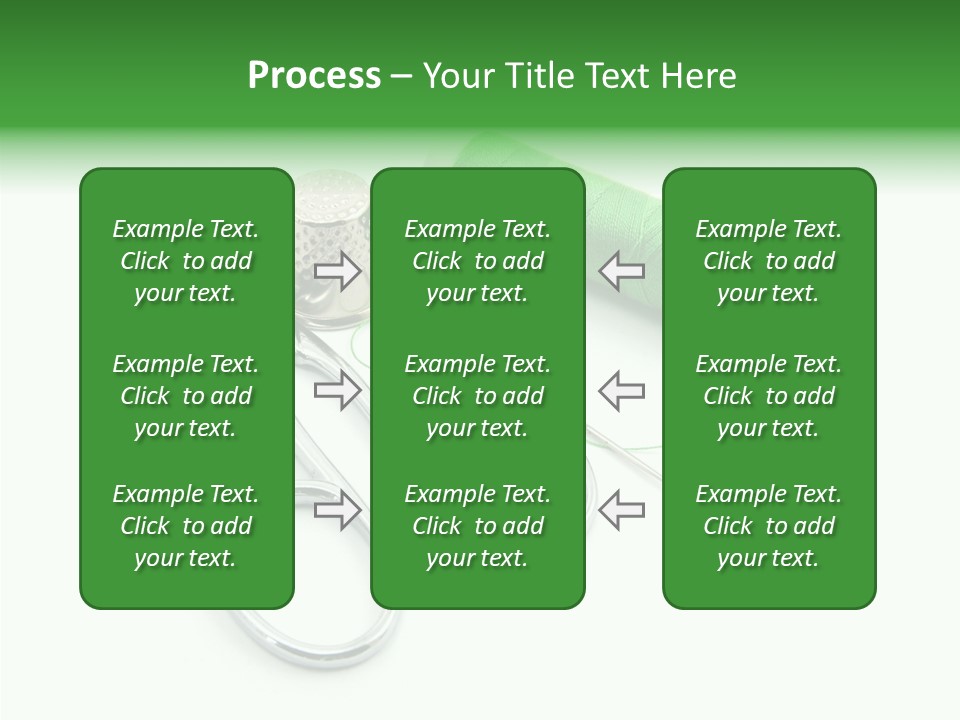 Process – Your Title Text Here

Example Text. Click to add your text.

Example Text. Click to add your text.

Example Text. Click to add your text.

Example Text. Click to add your text.

Example Text. Click to add your text.

Example Text. Click to add your text.

Example Text. Click to add your text.

Example Text. Click to add your text.

Example Text. Click to add your text.